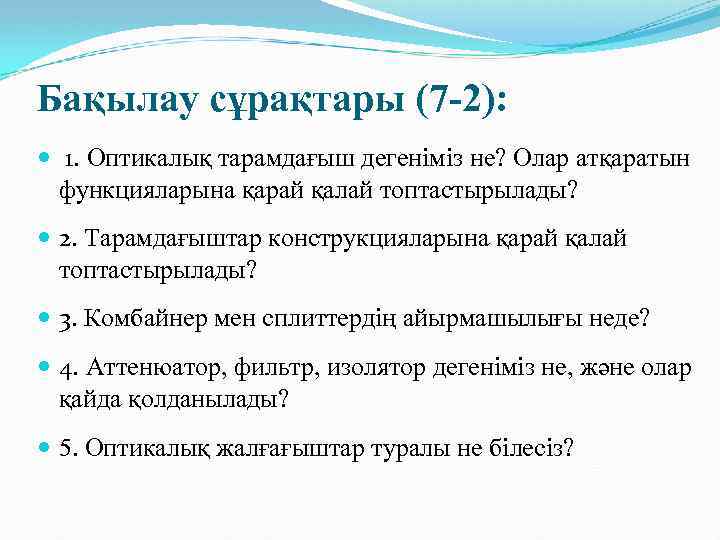 Бақылау сұрақтары (7-2):

1. Оптикалық тарамдағыш дегеніміз не? Олар атқаратын функцияларына қарай қалай топтастырылады?

2. Тарамдағыштар конструкцияларына қарай қалай топтастырылады?

3. Комбайнер мен сплиттердің айырмашылығы неде?

4. Аттенюатор, фильтр, изолятор дегеніміз не, және олар қайда қолданылады?

5. Оптикалық жалғағыштар туралы не білесіз?